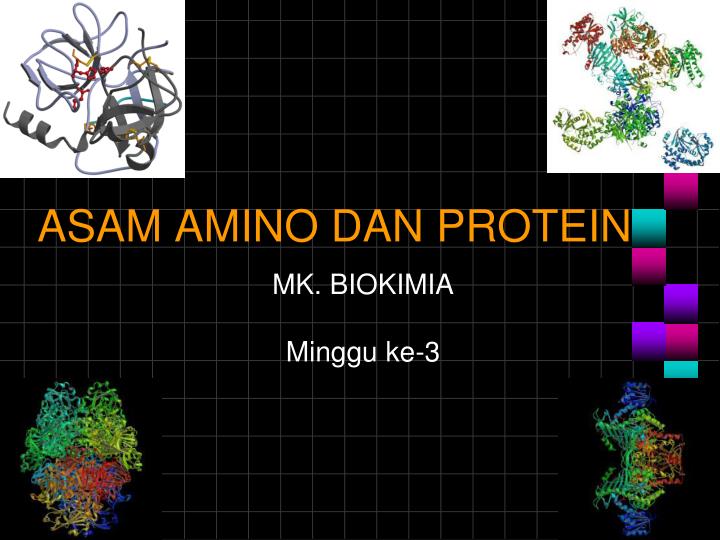 ASAM AMINO DAN PROTEIN

MK. BIOKIMIA

Minggu ke-3